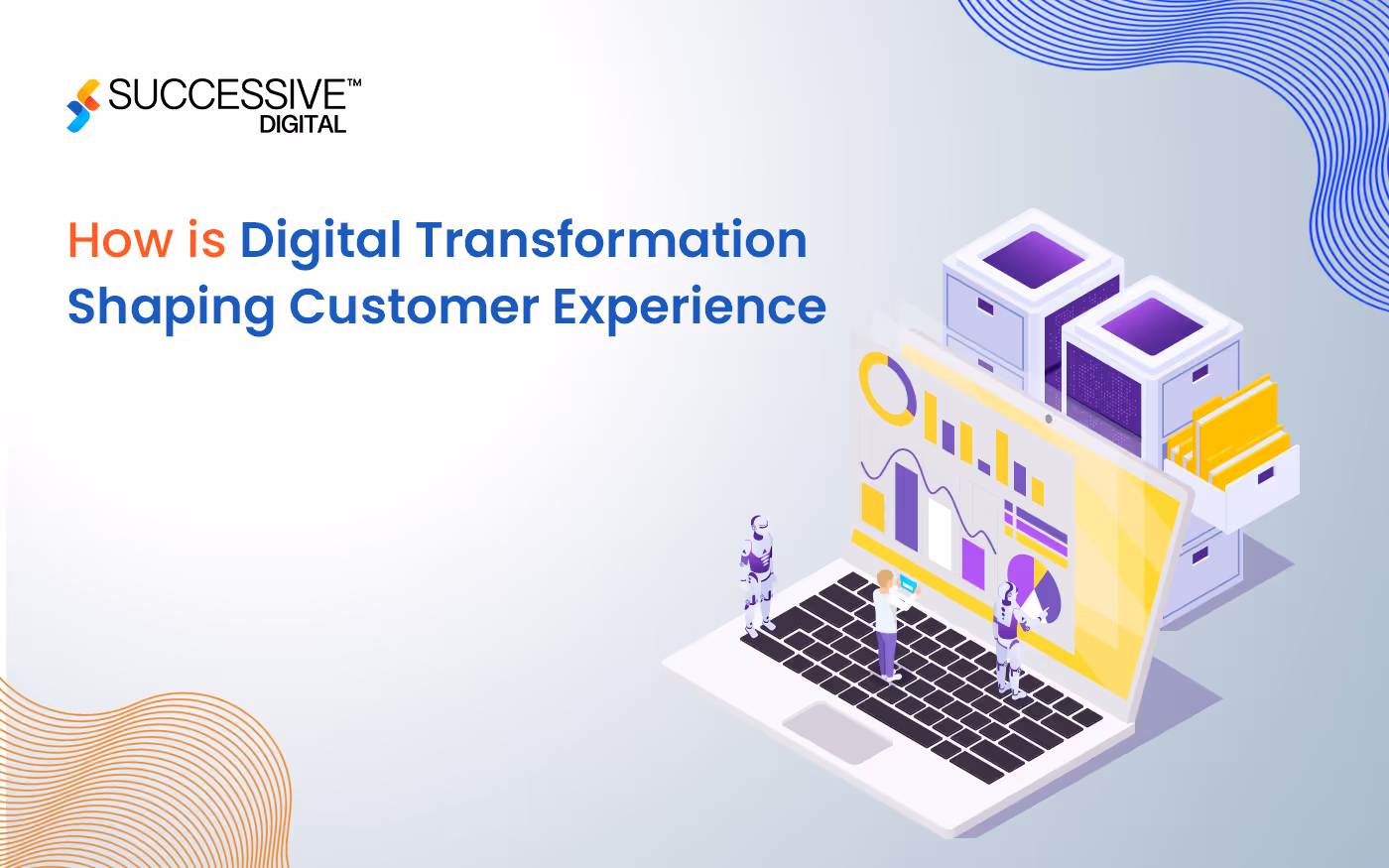 SUCCESSIVE™
DIGITAL

How is Digital Transformation Shaping Customer Experience